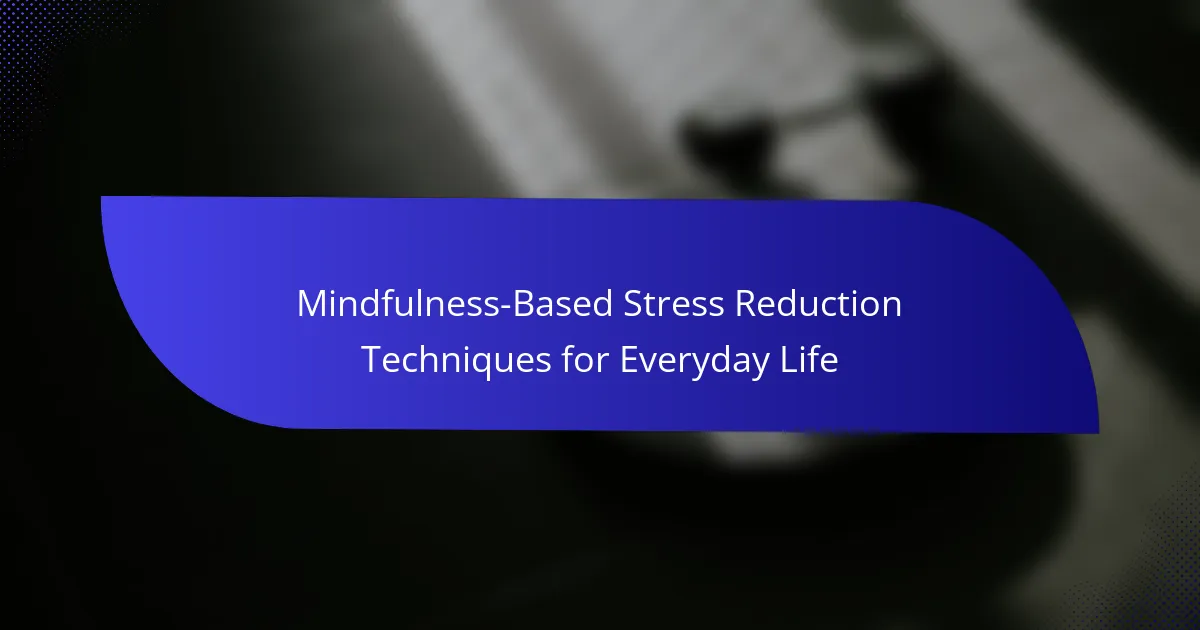 Mindfulness-Based Stress Reduction Techniques for Everyday Life